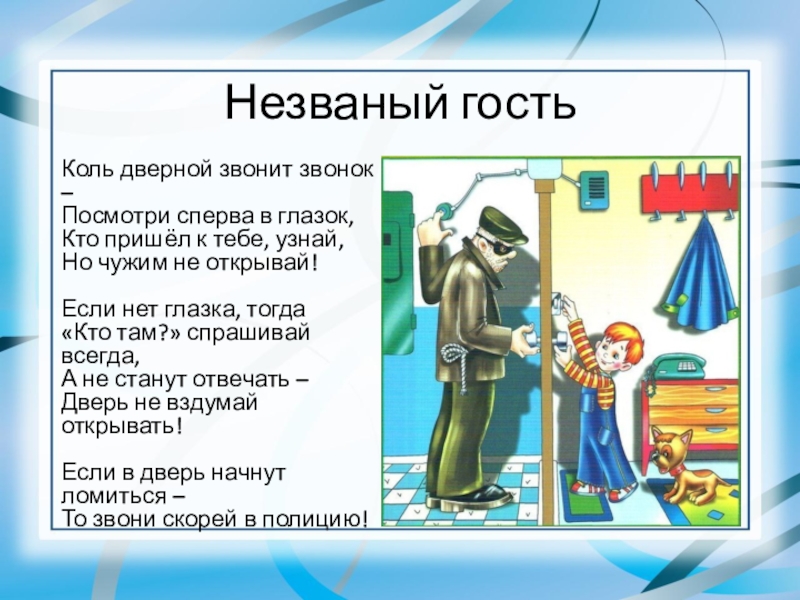 Незваный гость

Коль дверной звонит звонок –
Посмотри сперва в глазок,
Кто пришёл к тебе, узнай,
Но чужим не открывай!

Если нет глазка, тогда
«Кто там?» спрашивай всегда,
А не станут отвечать –
Дверь не вздумай открывать!

Если в дверь начнут ломиться –
То звони скорей в полицию!